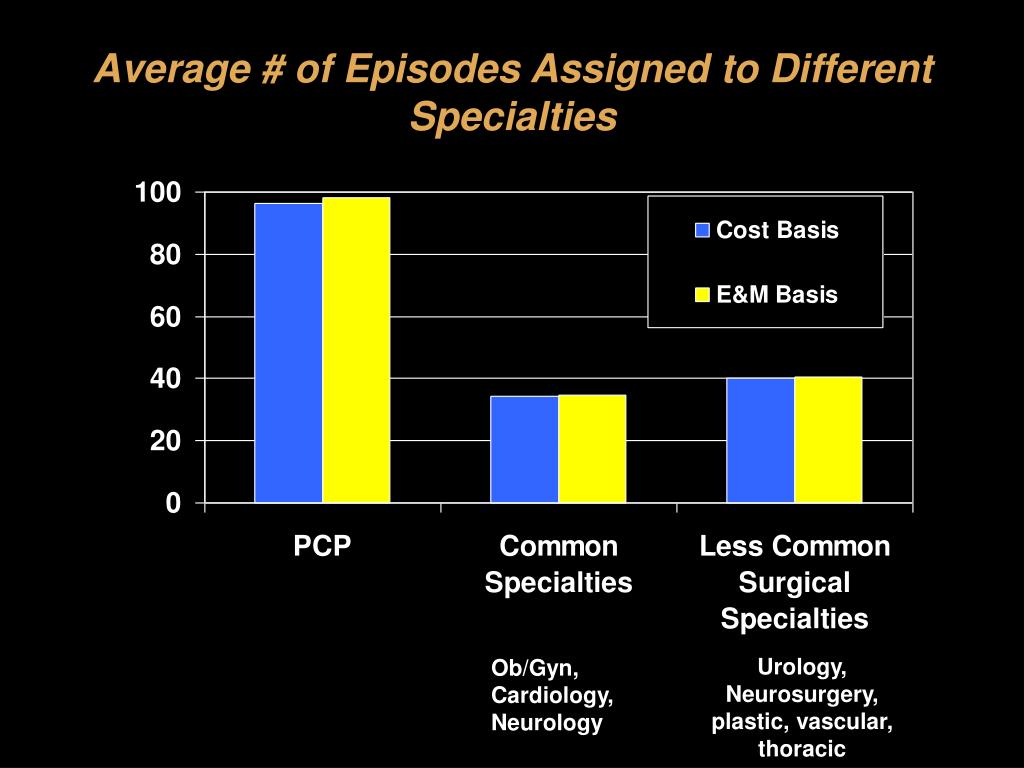 Average # of Episodes Assigned to Different Specialties

100
80
60
40
20
0

Cost Basis
E&M Basis

PCP

Common Specialties

Less Common Surgical Specialties

Ob/Gyn, Cardiology, Neurology

Urology, Neurosurgery, plastic, vascular, thoracic